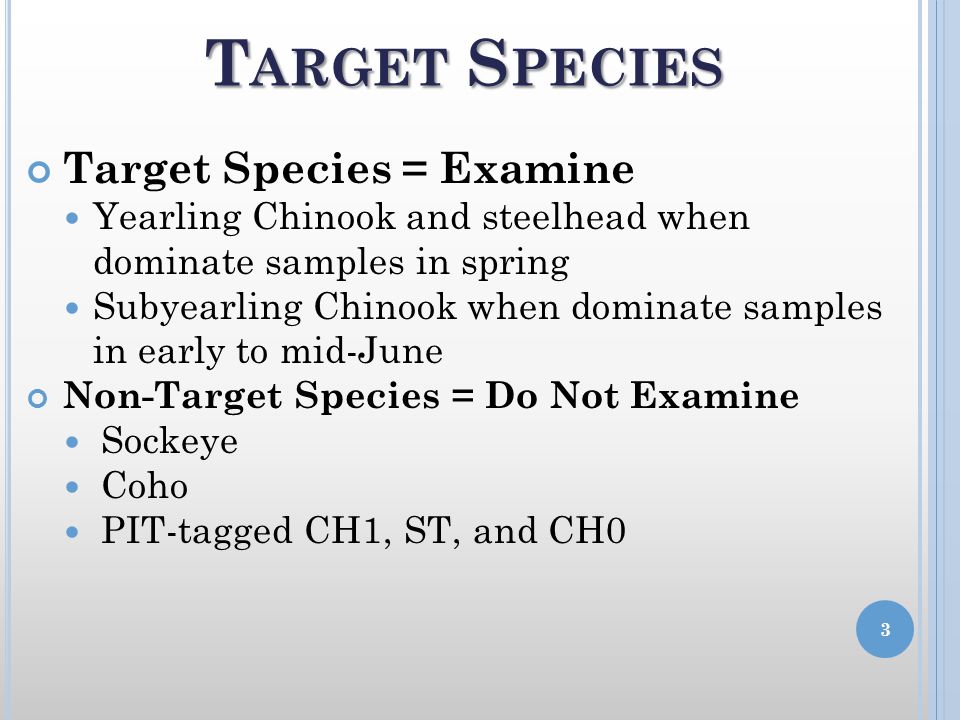 TARGET SPECIES

Target Species = Examine
Yearling Chinook and steelhead when dominate samples in spring
Subyearling Chinook when dominate samples in early to mid-June
Non-Target Species = Do Not Examine
Sockeye
Coho
PIT-tagged CH1, ST, and CH0

3